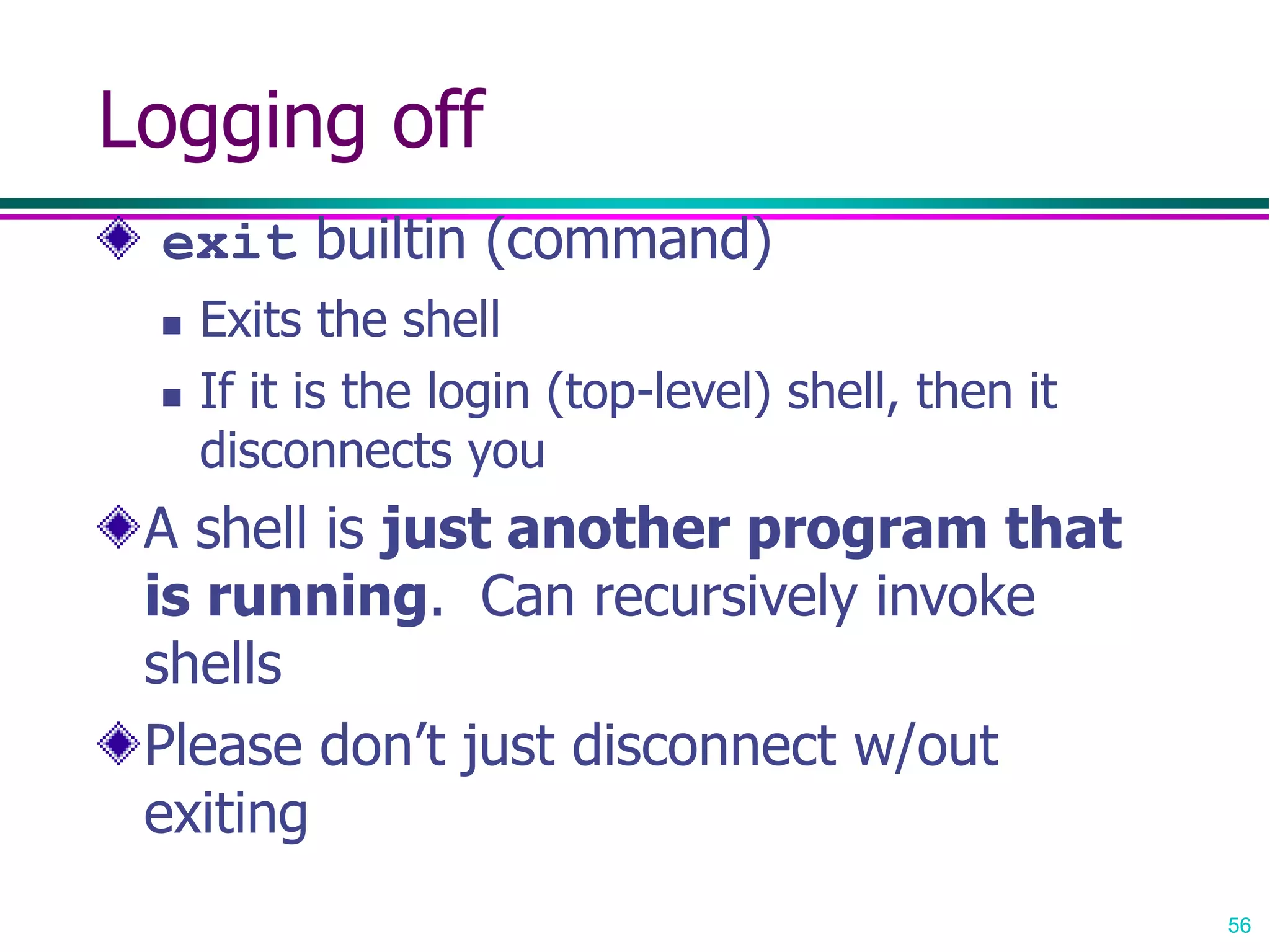 Logging off

exit builtin (command)

Exits the shell

If it is the login (top-level) shell, then it disconnects you

A shell is just another program that is running. Can recursively invoke shells

Please don’t just disconnect w/out exiting

56